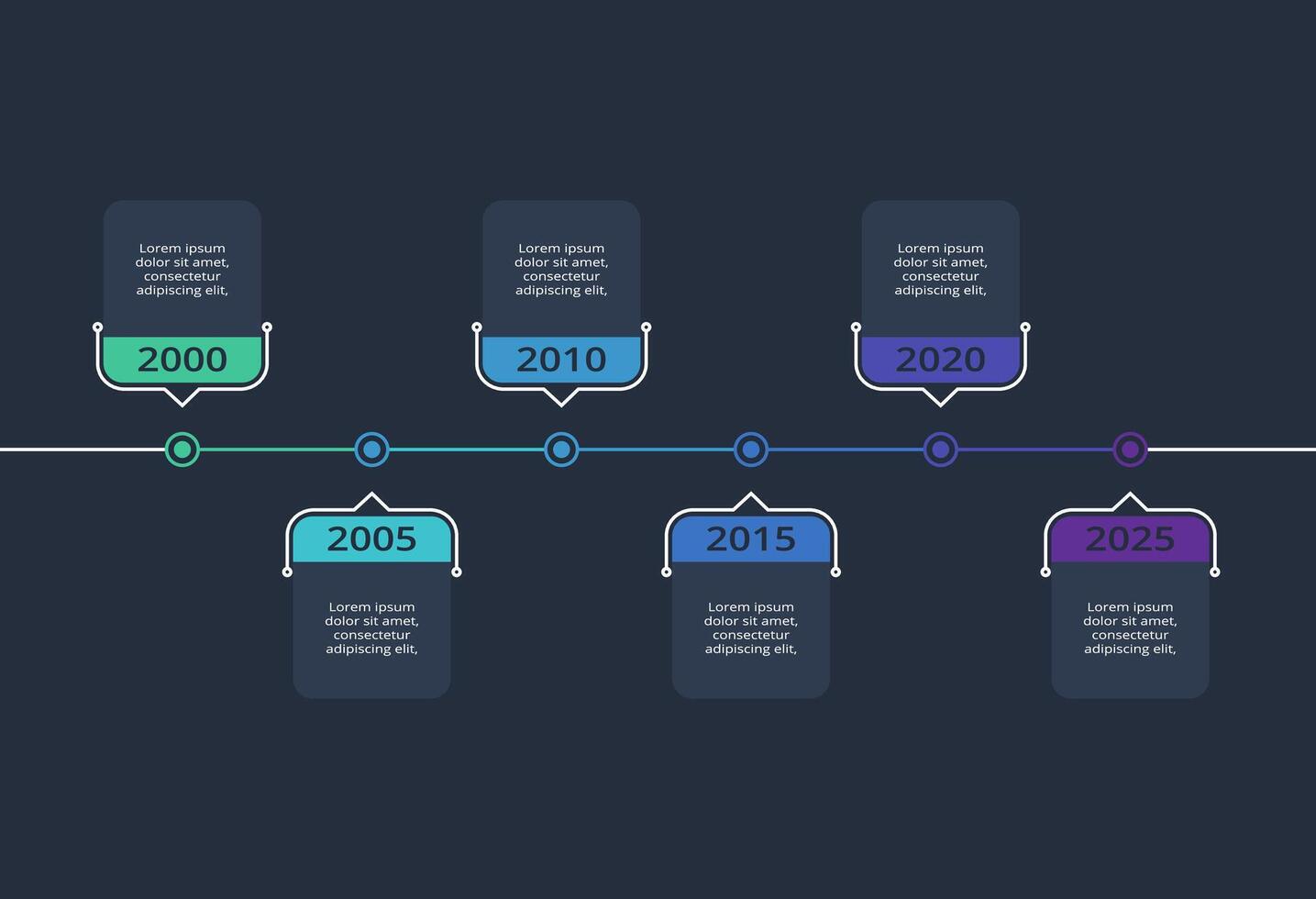 Lorem ipsum dolor sit amet, consectetur adipiscing elit,

2000

2005

Lorem ipsum dolor sit amet, consectetur adipiscing elit,

Lorem ipsum dolor sit amet, consectetur adipiscing elit,

2010

2015

Lorem ipsum dolor sit amet, consectetur adipiscing elit,

Lorem ipsum dolor sit amet, consectetur adipiscing elit,

2020

2025

Lorem ipsum dolor sit amet, consectetur adipiscing elit,